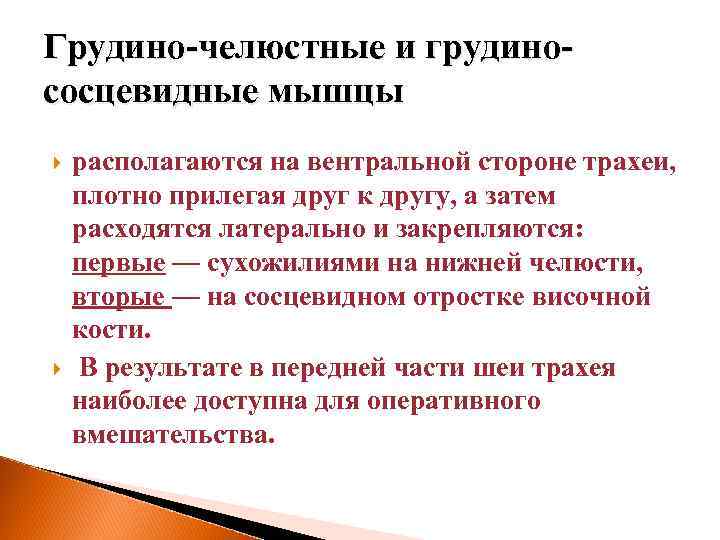 Грудино-челюстные и грудино-сосцевидные мышцы

располагаются на вентральной стороне трахеи, плотно прилегая друг к другу, а затем расходятся латерально и закрепляются: первые — сухожилиями на нижней челюсти, вторые — на сосцевидном отростке височной кости.

В результате в передней части шеи трахея наиболее доступна для оперативного вмешательства.